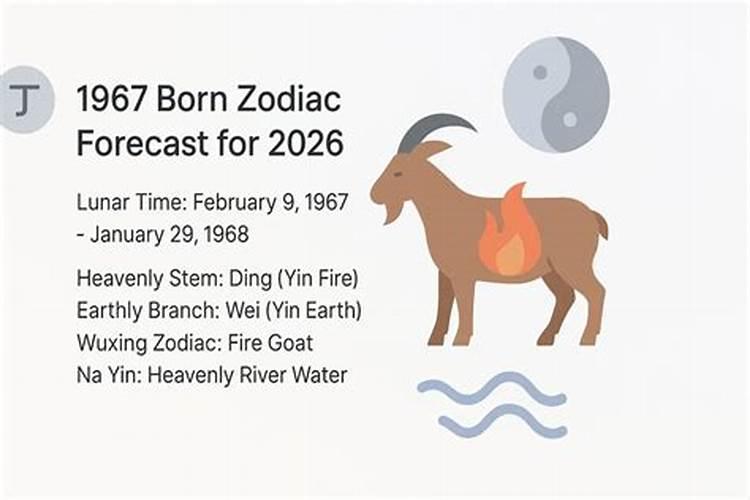 丁

1967 Born Zodiac Forecast for 2026

Lunar Time: February 9, 1967 - January 29, 1968

Heavenly Stem: Ding (Yin Fire)
Earthly Branch: Wei (Yin Earth)
Wuxing Zodiac: Fire Goat
Na Yin: Heavenly River Water